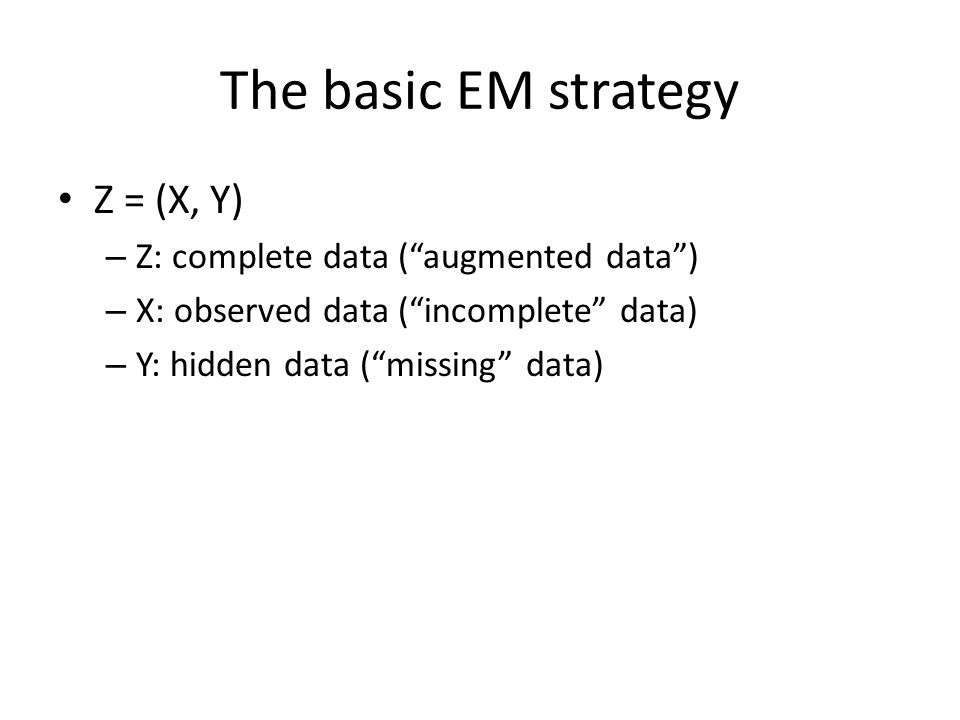 The basic EM strategy

• Z = (X, Y)
  – Z: complete data (“augmented data”)
  – X: observed data (“incomplete” data)
  – Y: hidden data (“missing” data)